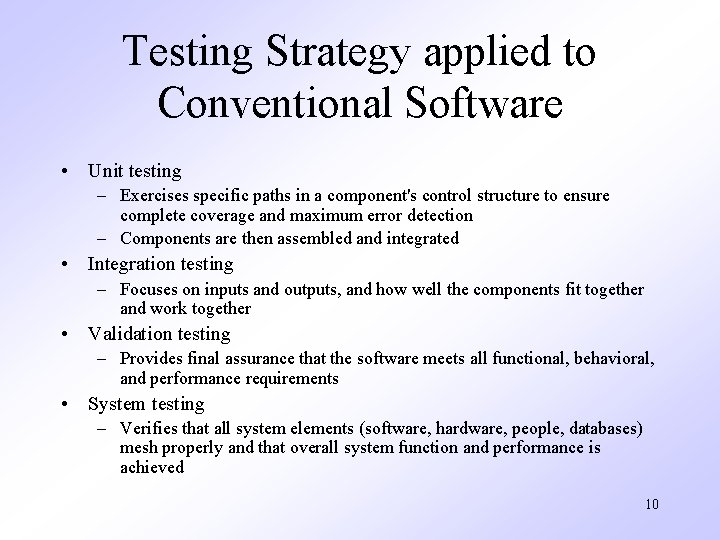 Testing Strategy applied to Conventional Software

• Unit testing
– Exercises specific paths in a component's control structure to ensure complete coverage and maximum error detection
– Components are then assembled and integrated
• Integration testing
– Focuses on inputs and outputs, and how well the components fit together and work together
• Validation testing
– Provides final assurance that the software meets all functional, behavioral, and performance requirements
• System testing
– Verifies that all system elements (software, hardware, people, databases) mesh properly and that overall system function and performance is achieved

10